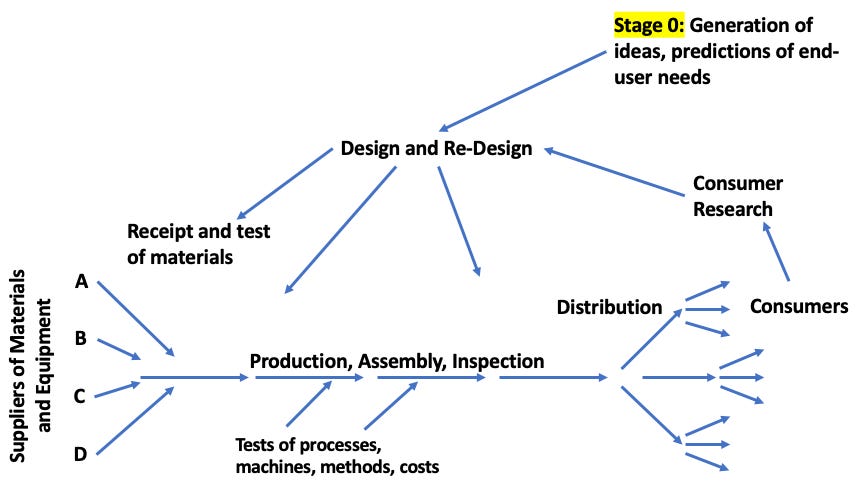 Stage 0: Generation of ideas, predictions of end-user needs

Design and Re-Design

Consumer Research

Receipt and test of materials

Suppliers of Materials and Equipment

A

B

C

D

Production, Assembly, Inspection

Tests of processes, machines, methods, costs

Distribution

Consumers